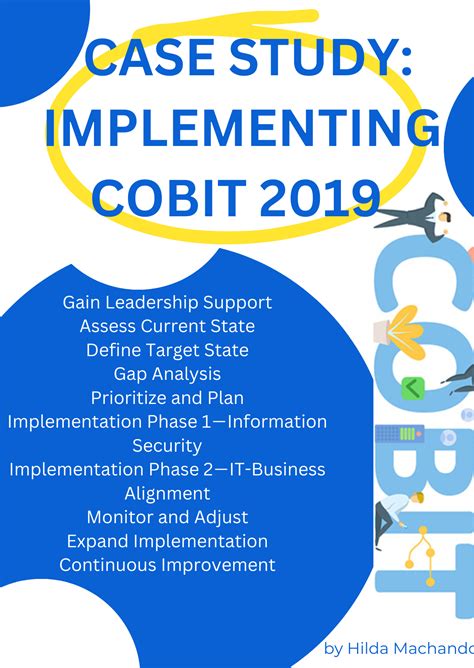 CASE STUDY: IMPLEMENTING COBIT 2019

Gain Leadership Support
Assess Current State
Define Target State
Gap Analysis
Prioritize and Plan
Implementation Phase 1—Information Security
Implementation Phase 2—IT-Business Alignment
Monitor and Adjust
Expand Implementation
Continuous Improvement

COBIT

by Hilda Machando